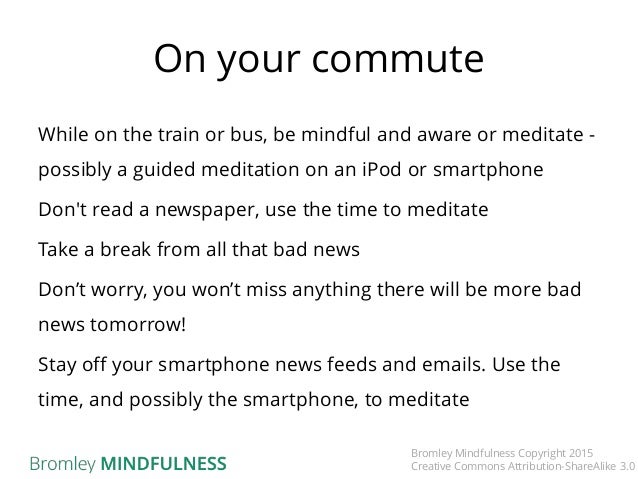 On your commute

While on the train or bus, be mindful and aware or meditate - possibly a guided meditation on an iPod or smartphone

Don't read a newspaper, use the time to meditate

Take a break from all that bad news

Don’t worry, you won’t miss anything there will be more bad news tomorrow!

Stay off your smartphone news feeds and emails. Use the time, and possibly the smartphone, to meditate

Bromley MINDFULNESS

Bromley Mindfulness Copyright 2015
Creative Commons Attribution-ShareAlike 3.0